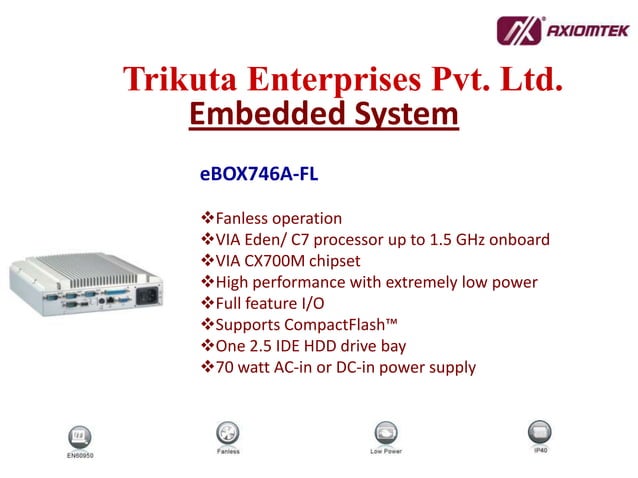 AXIOMTEK

Trikuta Enterprises Pvt. Ltd.
Embedded System

eBOX746A-FL

❖Fanless operation
❖VIA Eden/ C7 processor up to 1.5 GHz onboard
❖VIA CX700M chipset
❖High performance with extremely low power
❖Full feature I/O
❖Supports CompactFlash™
❖One 2.5 IDE HDD drive bay
❖70 watt AC-in or DC-in power supply

EN60950
Fanless
Low Power
IP40